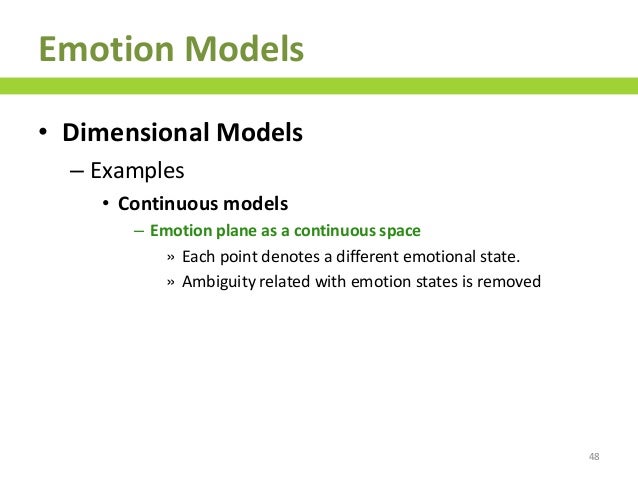 Emotion Models

• Dimensional Models
– Examples
• Continuous models
– Emotion plane as a continuous space
» Each point denotes a different emotional state.
» Ambiguity related with emotion states is removed

48